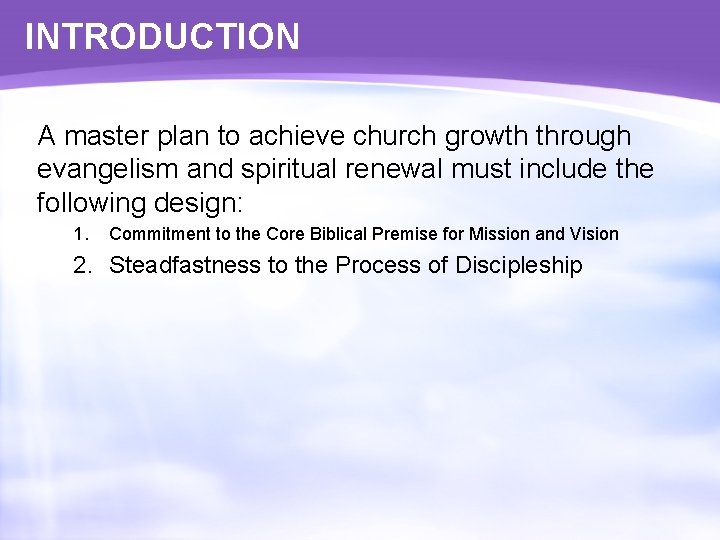 INTRODUCTION

A master plan to achieve church growth through evangelism and spiritual renewal must include the following design:

1. Commitment to the Core Biblical Premise for Mission and Vision
2. Steadfastness to the Process of Discipleship